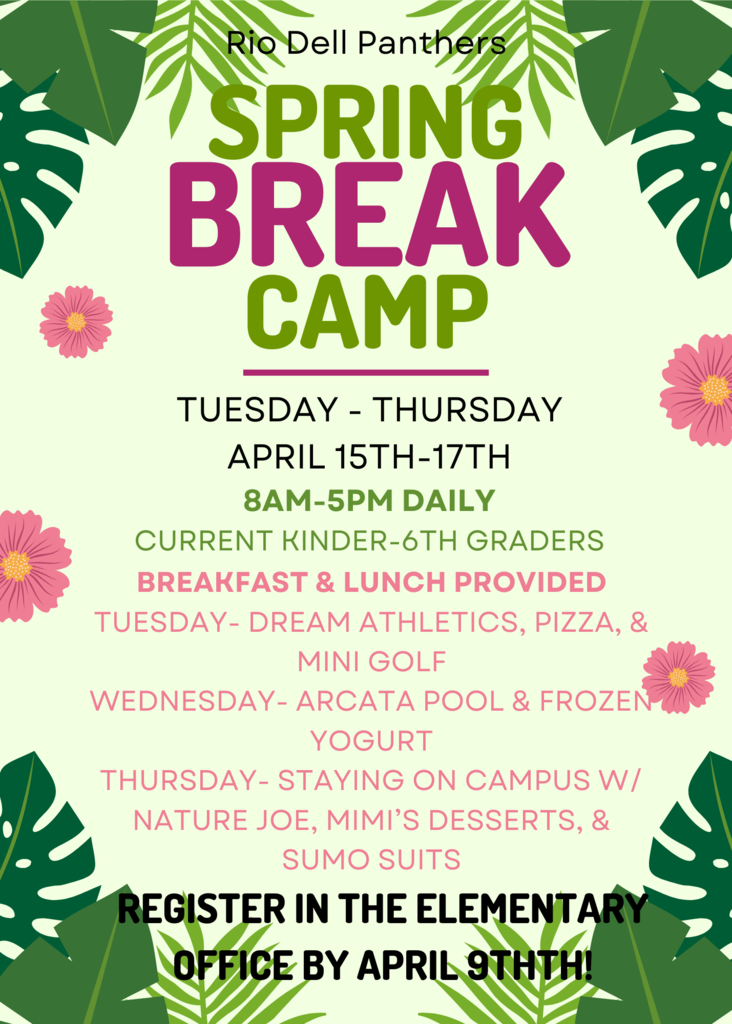 Rio Dell Panthers

SPRING BREAK CAMP

TUESDAY - THURSDAY
APRIL 15TH-17TH

8AM-5PM DAILY

CURRENT KINDER-6TH GRADERS

BREAKFAST & LUNCH PROVIDED

TUESDAY- DREAM ATHLETICS, PIZZA, & MINI GOLF

WEDNESDAY- ARCATA POOL & FROZEN YOGURT

THURSDAY- STAYING ON CAMPUS W/ NATURE JOE, MIMI'S DESSERTS, & SUMO SUITS

REGISTER IN THE ELEMENTARY OFFICE BY APRIL 9THTH!